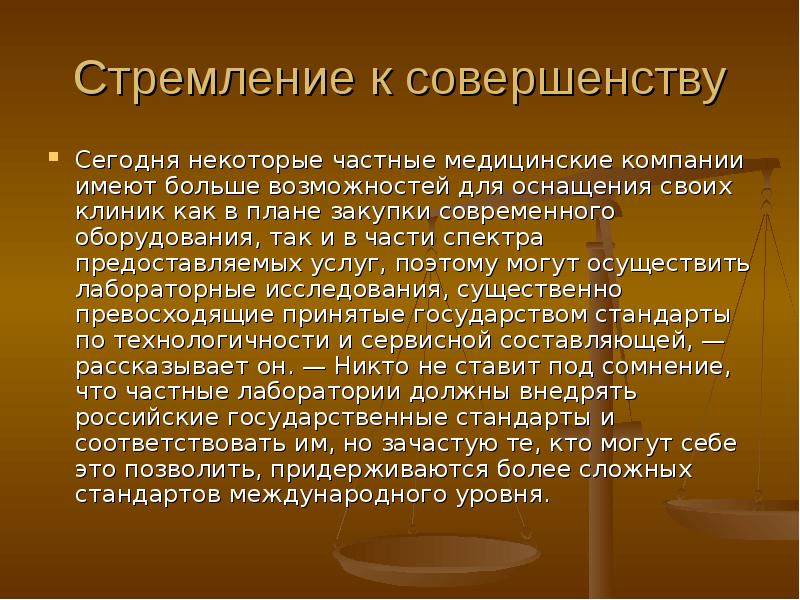 Стремление к совершенству

Сегодня некоторые частные медицинские компании имеют больше возможностей для оснащения своих клиник как в плане закупки современного оборудования, так и в части спектра предоставляемых услуг, поэтому могут осуществить лабораторные исследования, существенно превосходящие принятые государством стандарты по технологичности и сервисной составляющей, — рассказывает он. — Никто не ставит под сомнение, что частные лаборатории должны внедрять российские государственные стандарты и соответствовать им, но зачастую те, кто могут себе это позволить, придерживаются более сложных стандартов международного уровня.